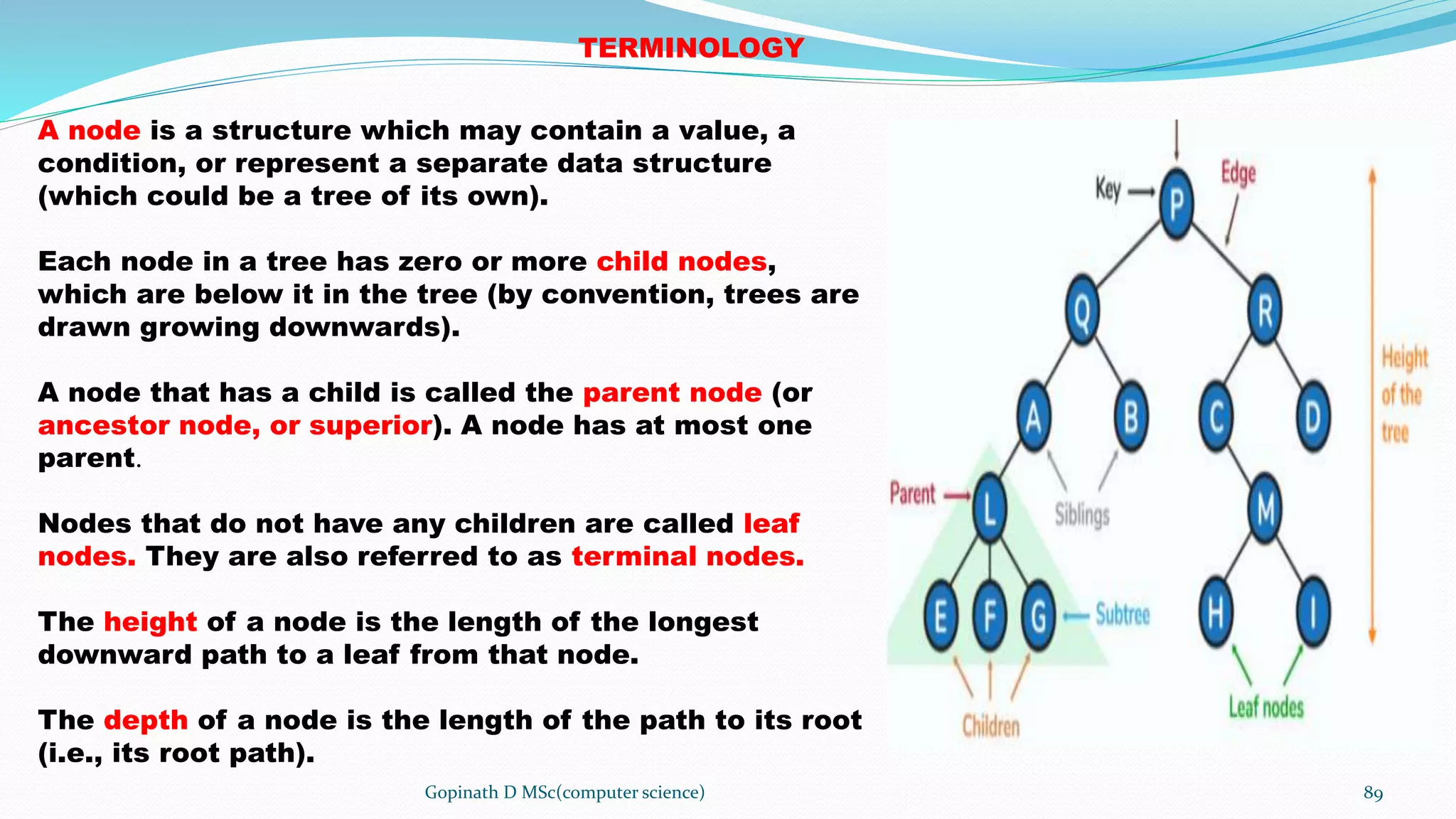 TERMINOLOGY

A node is a structure which may contain a value, a condition, or represent a separate data structure (which could be a tree of its own).

Each node in a tree has zero or more child nodes, which are below it in the tree (by convention, trees are drawn growing downwards).

A node that has a child is called the parent node (or ancestor node, or superior). A node has at most one parent.

Nodes that do not have any children are called leaf nodes. They are also referred to as terminal nodes.

The height of a node is the length of the longest downward path to a leaf from that node.

The depth of a node is the length of the path to its root (i.e., its root path).

Key
Edge
P
Q
R
A
B
C
D
Height of the tree
Parent
L
Siblings
M
E
F
G
Subtree
H
I
Children
Leaf nodes

Gopinath D MSc(computer science)
89